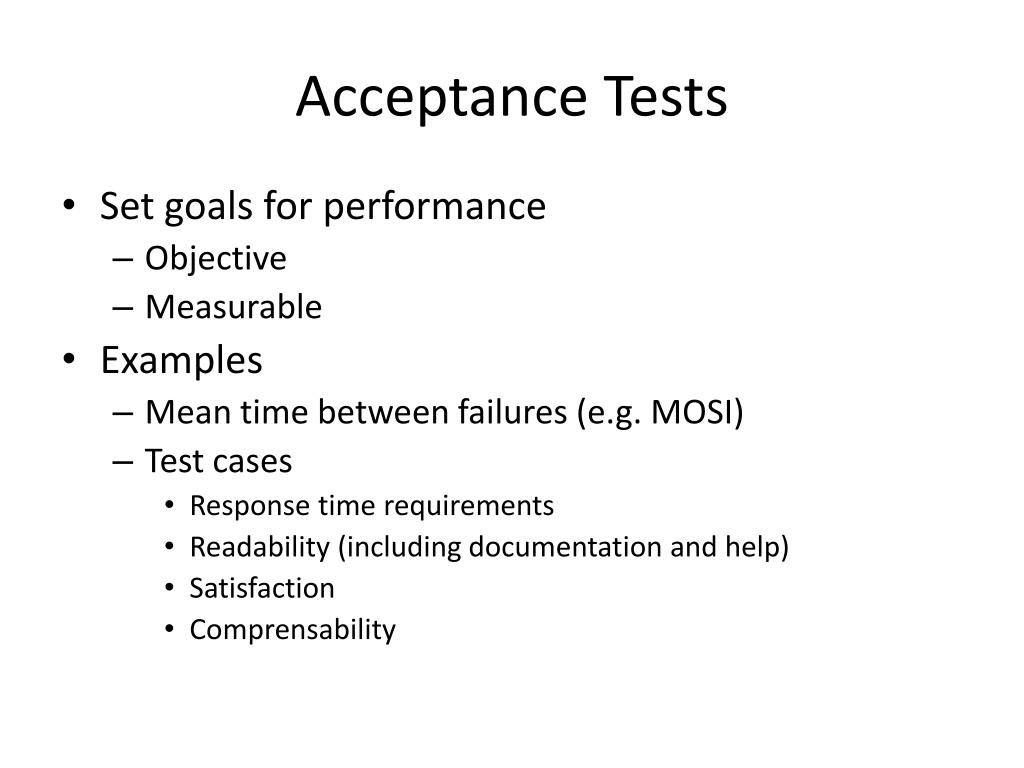 Acceptance Tests

• Set goals for performance
– Objective
– Measurable
• Examples
– Mean time between failures (e.g. MOSI)
– Test cases
• Response time requirements
• Readability (including documentation and help)
• Satisfaction
• Comprensability